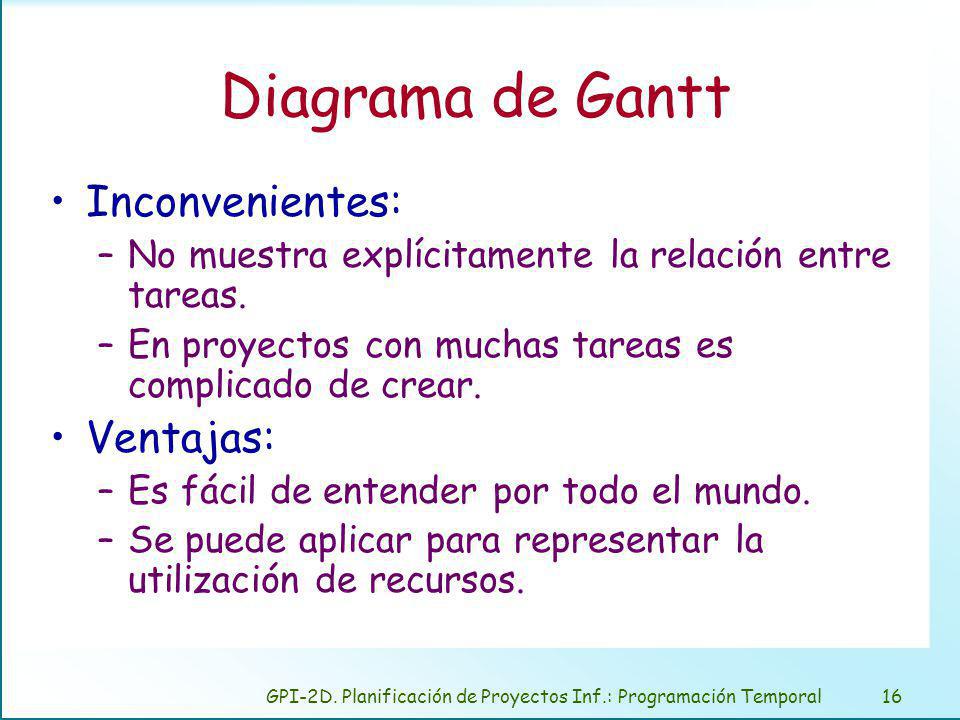 Diagrama de Gantt

• Inconvenientes:
– No muestra explícitamente la relación entre tareas.
– En proyectos con muchas tareas es complicado de crear.

• Ventajas:
– Es fácil de entender por todo el mundo.
– Se puede aplicar para representar la utilización de recursos.

GPI-2D. Planificación de Proyectos Inf.: Programación Temporal 16